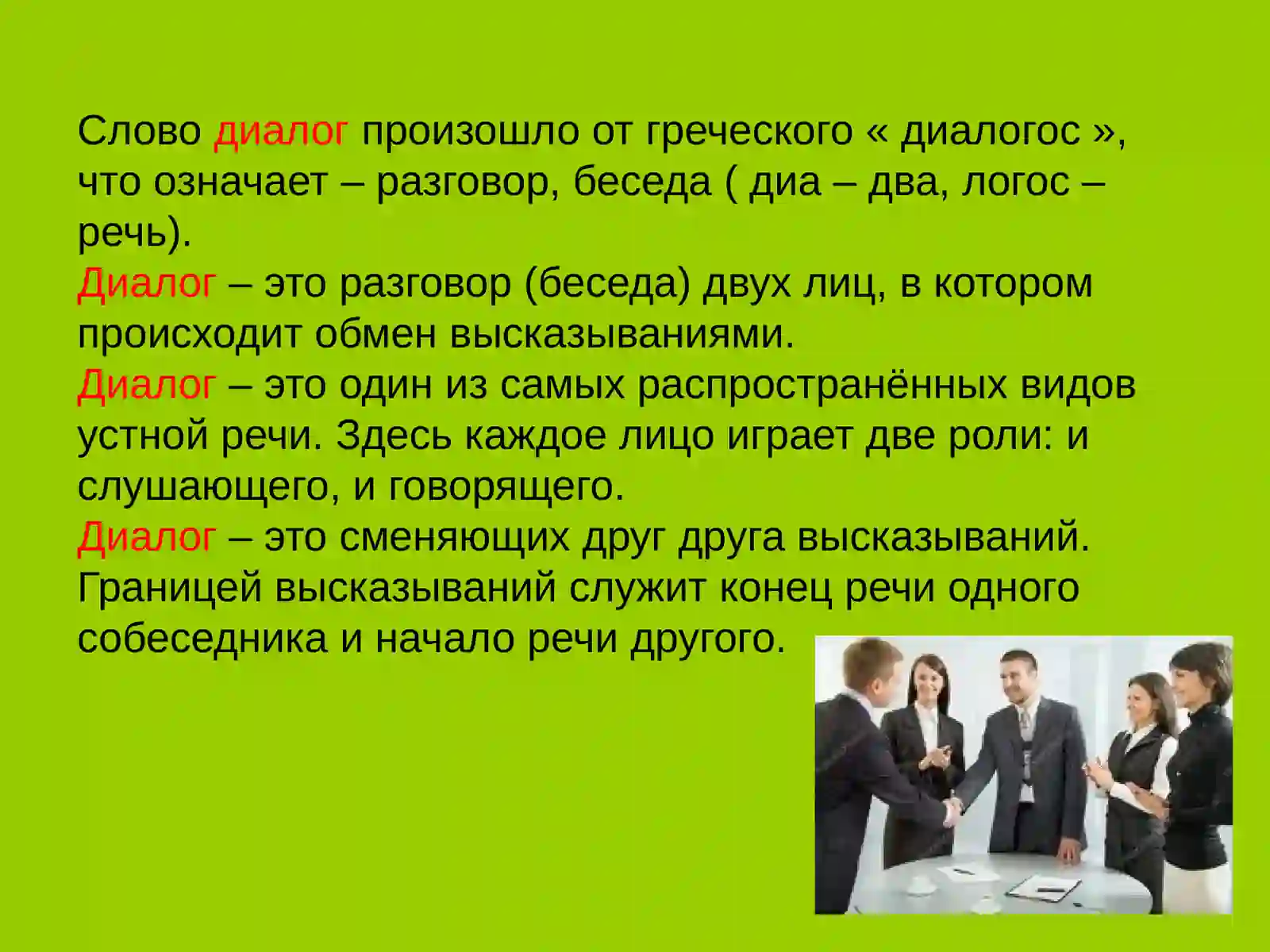 Слово диалог произошло от греческого « диалогос », что означает – разговор, беседа ( диа – два, логос – речь).

Диалог – это разговор (беседа) двух лиц, в котором происходит обмен высказываниями.

Диалог – это один из самых распространённых видов устной речи. Здесь каждое лицо играет две роли: и слушающего, и говорящего.

Диалог – это сменяющих друг друга высказываний. Границей высказываний служит конец речи одного собеседника и начало речи другого.